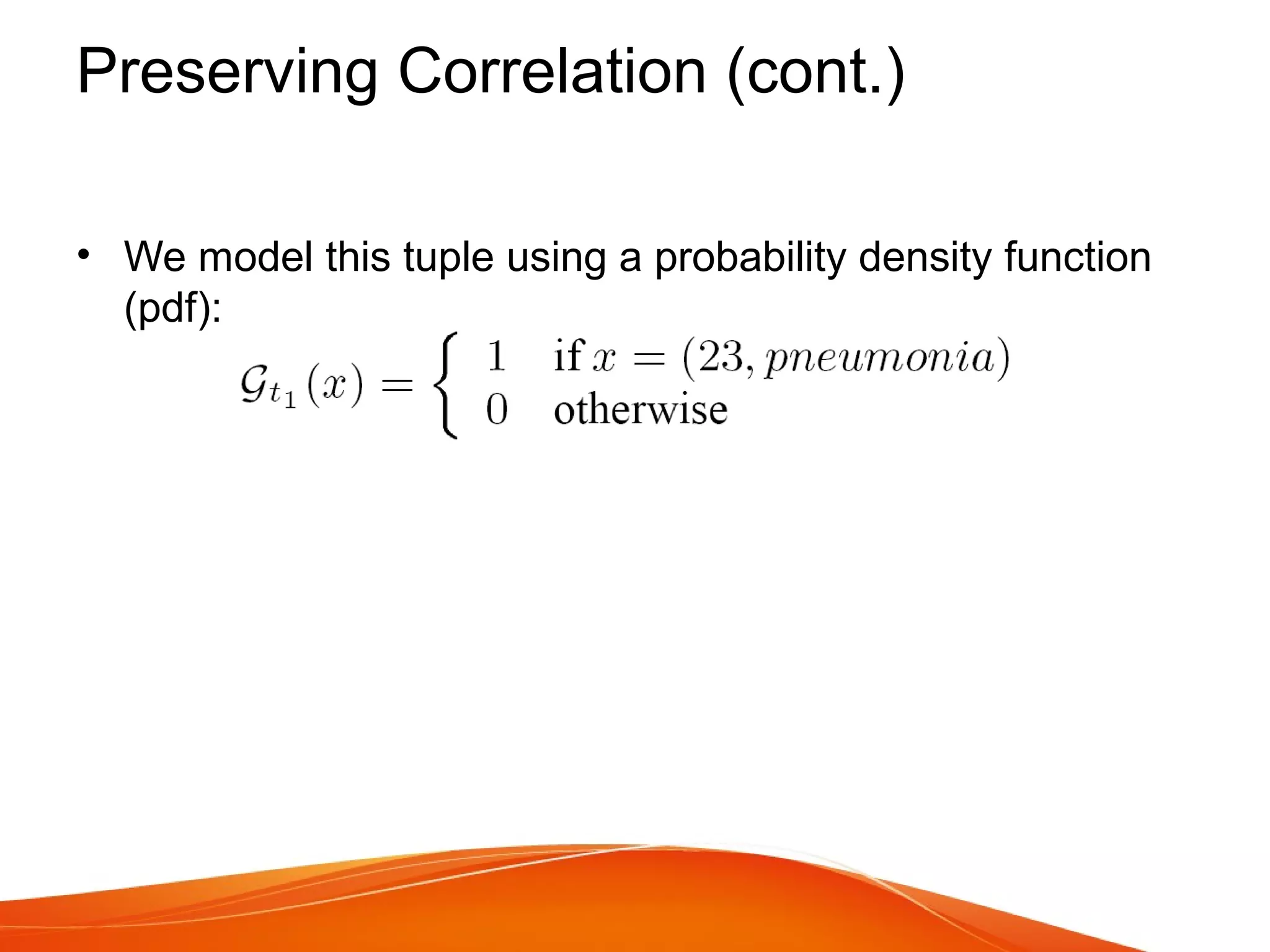 Preserving Correlation (cont.)

• We model this tuple using a probability density function (pdf):

$\mathcal{G}_{t_1}(x) = \begin{cases} 1 & \text{if } x = (23, pneumonia) \\ 0 & \text{otherwise} \end{cases}$